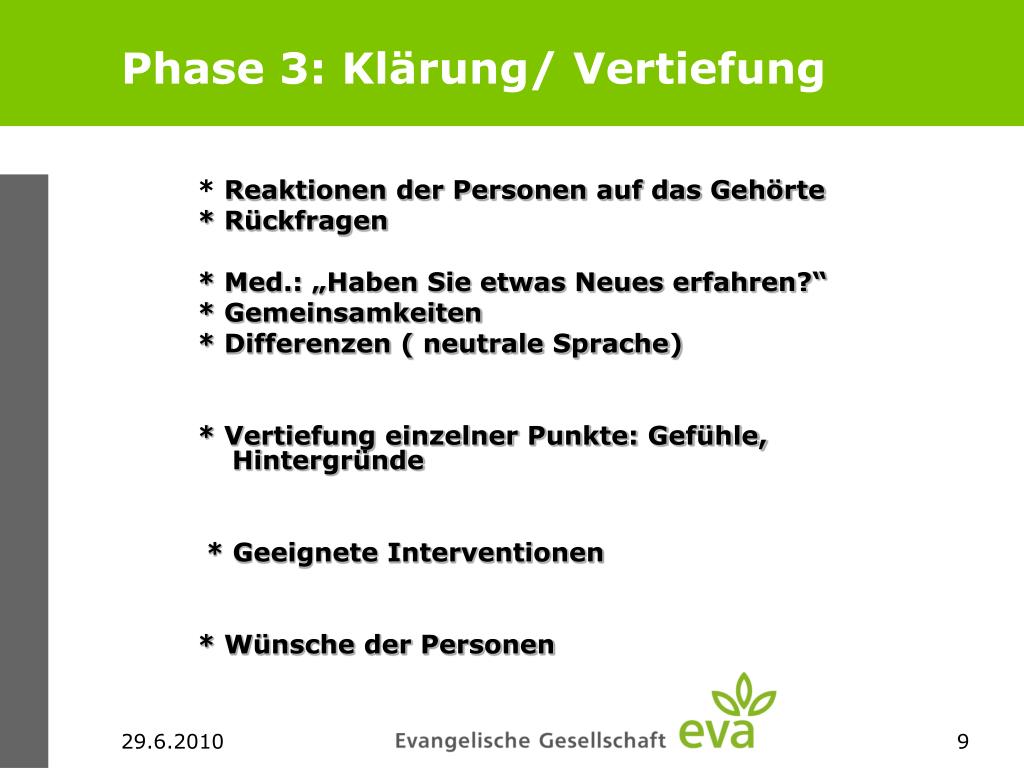 Phase 3: Klärung/ Vertiefung

* Reaktionen der Personen auf das Gehörte
* Rückfragen

* Med.: „Haben Sie etwas Neues erfahren?“
* Gemeinsamkeiten
* Differenzen ( neutrale Sprache)

* Vertiefung einzelner Punkte: Gefühle, Hintergründe

* Geeignete Interventionen

* Wünsche der Personen

29.6.2010

Evangelische Gesellschaft eva

9